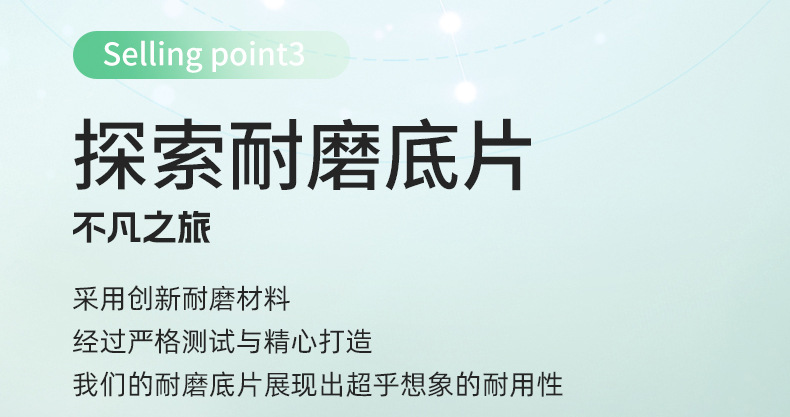 Selling point3

探索耐磨底片

不凡之旅

采用创新耐磨材料
经过严格测试与精心打造
我们的耐磨底片展现出超乎想象的耐用性